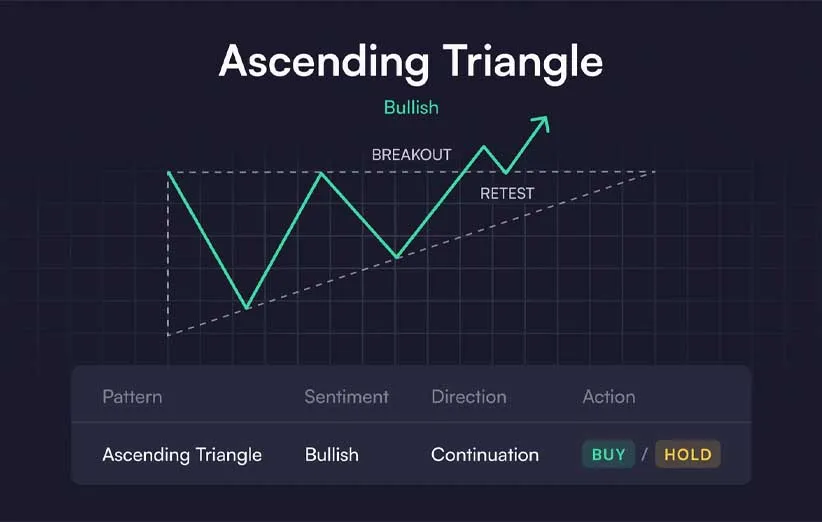 Ascending Triangle

Bullish

BREAKOUT

RETEST

| Pattern | Sentiment | Direction | Action |
|---|---|---|---|
| Ascending Triangle | Bullish | Continuation | BUY / HOLD |